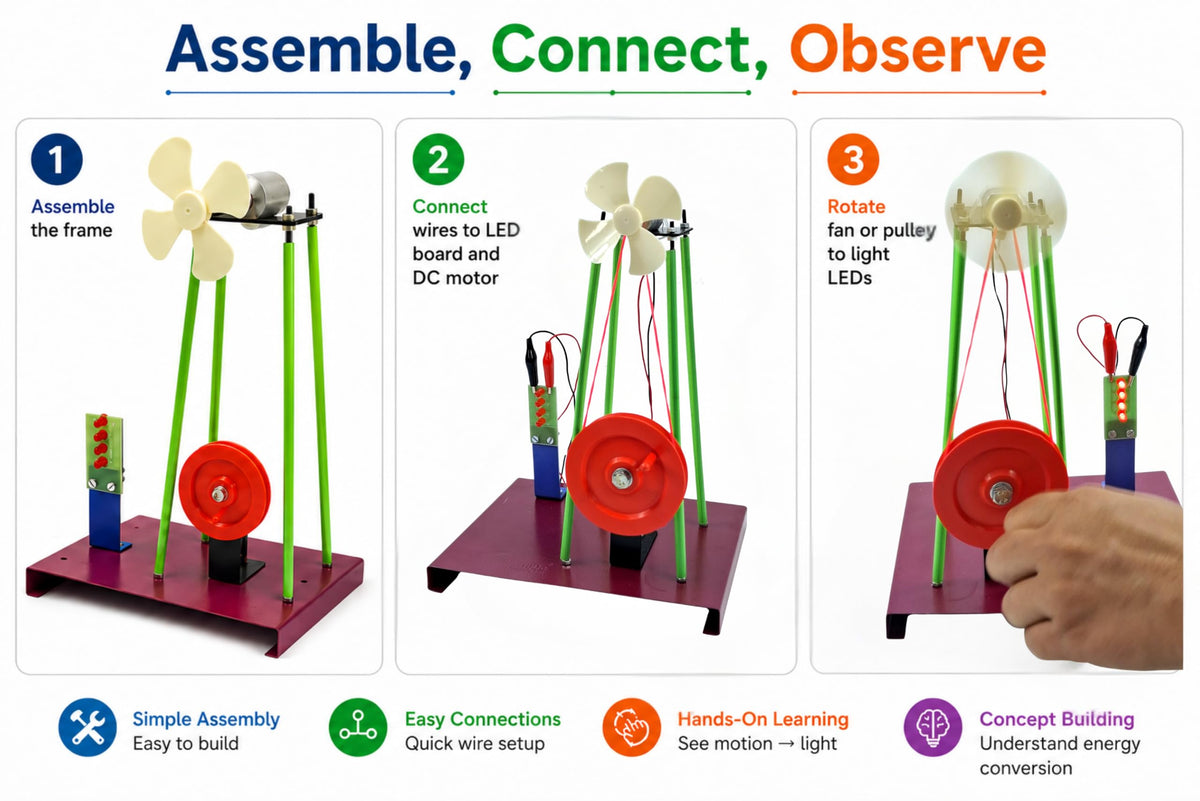 Assemble, Connect, Observe

1
Assemble the frame

2
Connect wires to LED board and DC motor

3
Rotate fan or pulley to light LEDs

Simple Assembly
Easy to build

Easy Connections
Quick wire setup

Hands-On Learning
See motion → light

Concept Building
Understand energy conversion